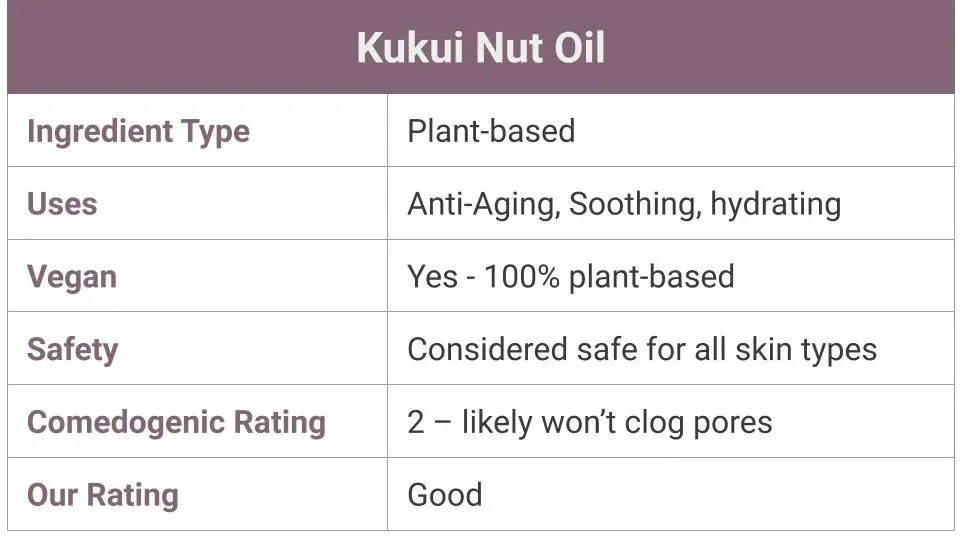 | Kukui Nut Oil | |
|---|---|
| Ingredient Type | Plant-based |
| Uses | Anti-Aging, Soothing, hydrating |
| Vegan | Yes - 100% plant-based |
| Safety | Considered safe for all skin types |
| Comedogenic Rating | 2 – likely won't clog pores |
| Our Rating | Good |